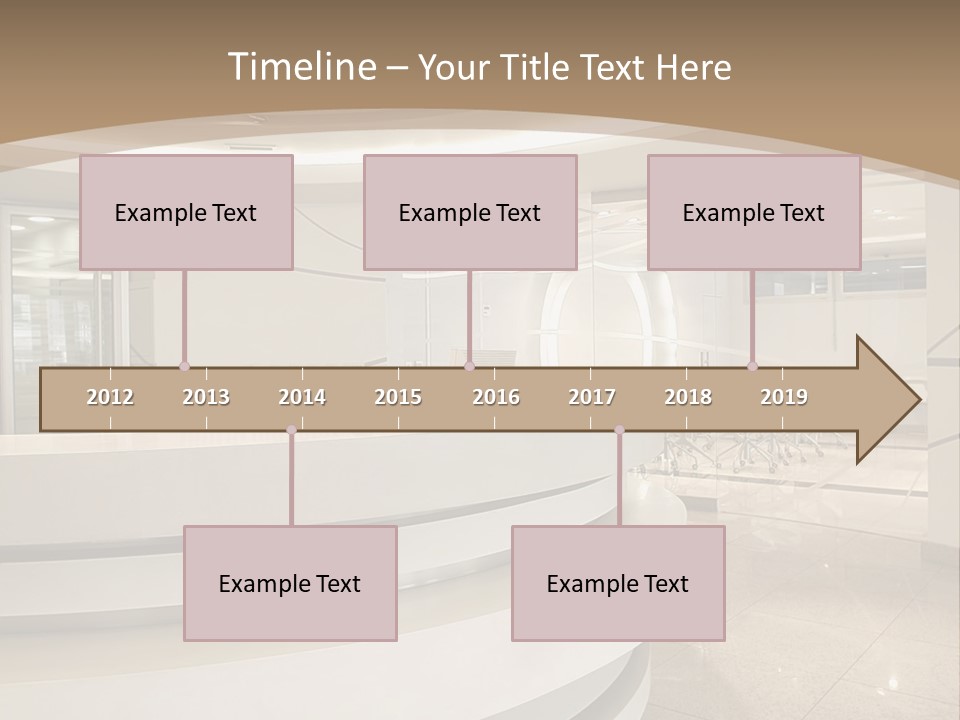 Timeline – Your Title Text Here

Example Text

Example Text

Example Text

2012 2013 2014 2015 2016 2017 2018 2019

Example Text

Example Text